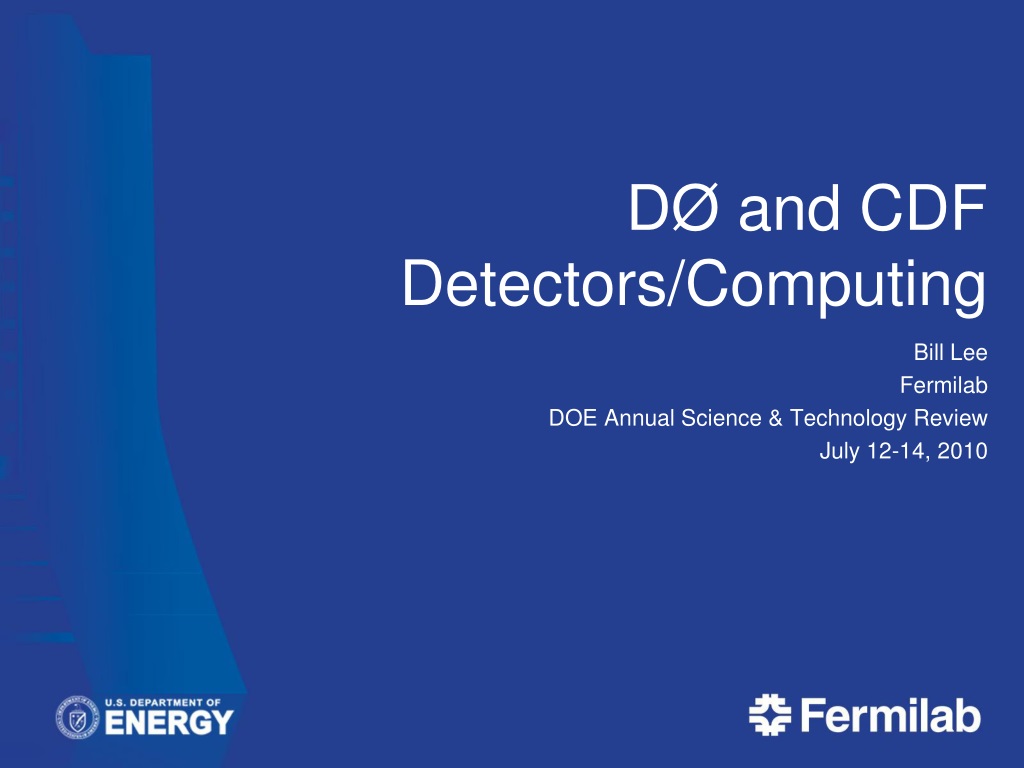 DØ and CDF Detectors/Computing

Bill Lee
Fermilab
DOE Annual Science & Technology Review
July 12-14, 2010

U.S. DEPARTMENT OF ENERGY

Fermilab